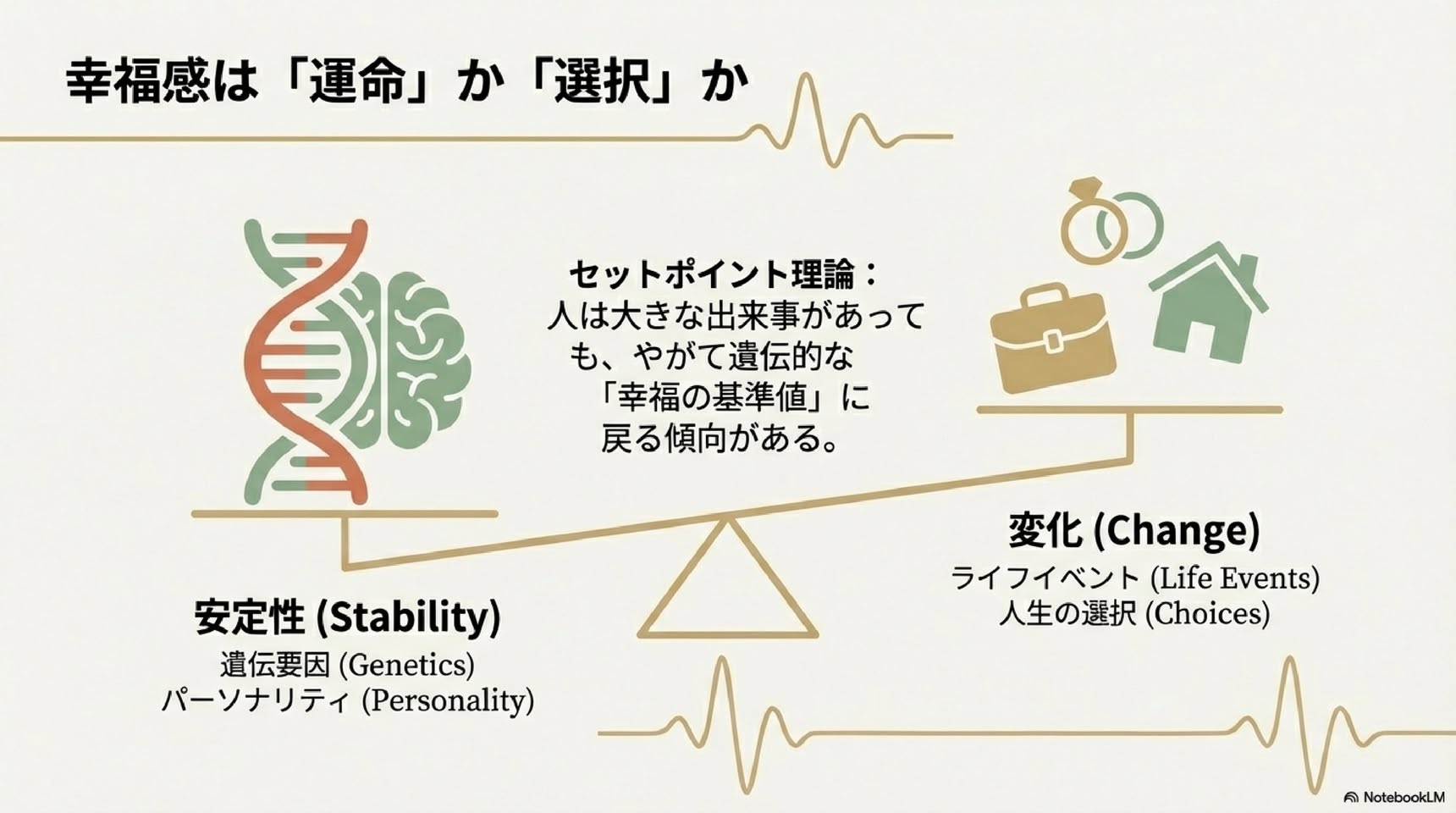 幸福感は「運命」か「選択」か

セットポイント理論：
人は大きな出来事があっても、やがて遺伝的な「幸福の基準値」に戻る傾向がある。

安定性 (Stability)
遺伝要因 (Genetics)
パーソナリティ (Personality)

変化 (Change)
ライフイベント (Life Events)
人生の選択 (Choices)

NotebookLM